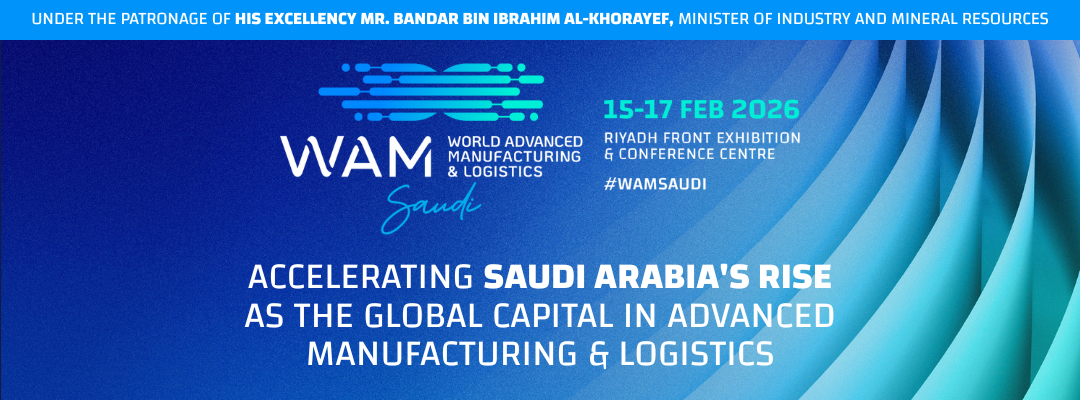 UNDER THE PATRONAGE OF HIS EXCELLENCY MR. BANDAR BIN IBRAHIM AL-KHORAYEF, MINISTER OF INDUSTRY AND MINERAL RESOURCES

WAM WORLD ADVANCED MANUFACTURING & LOGISTICS

Saudi

15-17 FEB 2026

RIYADH FRONT EXHIBITION & CONFERENCE CENTRE

#WAMSAUDI

ACCELERATING SAUDI ARABIA'S RISE AS THE GLOBAL CAPITAL IN ADVANCED MANUFACTURING & LOGISTICS